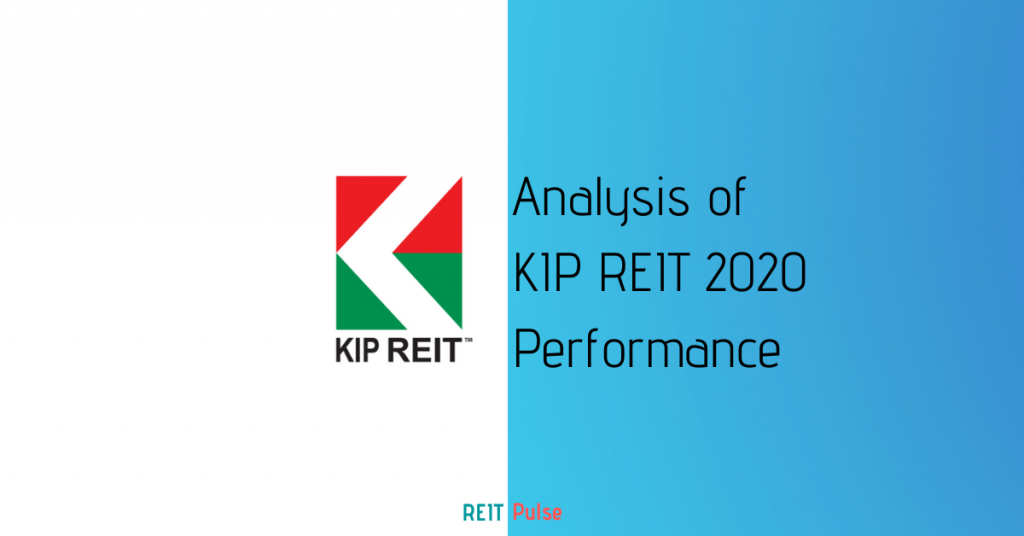 KIP REIT™

Analysis of KIP REIT 2020 Performance

REIT Pulse